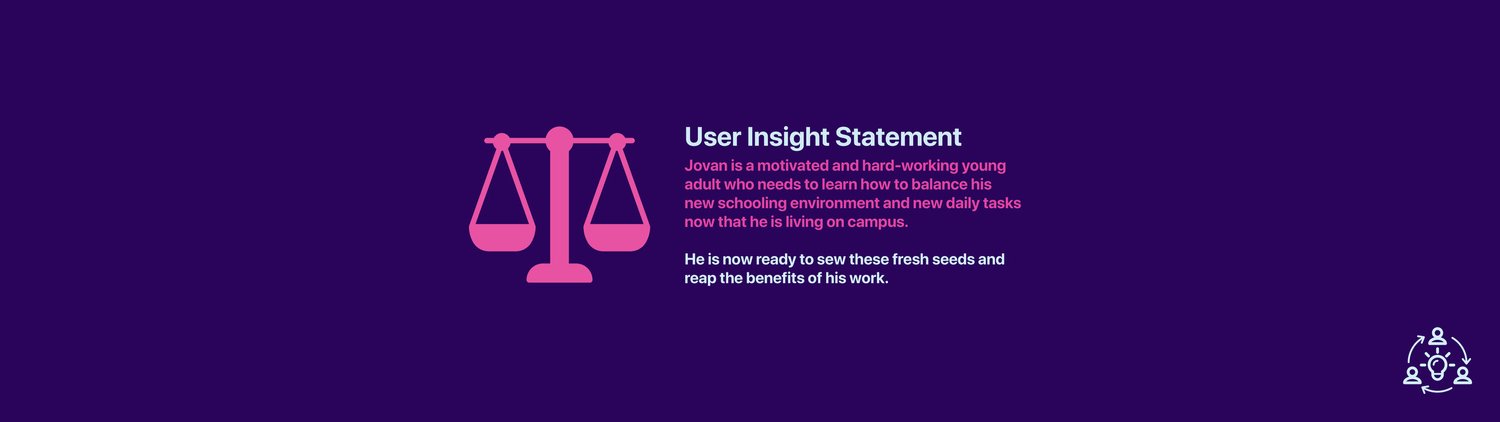 User Insight Statement

Jovan is a motivated and hard-working young adult who needs to learn how to balance his new schooling environment and new daily tasks now that he is living on campus.

He is now ready to sew these fresh seeds and reap the benefits of his work.